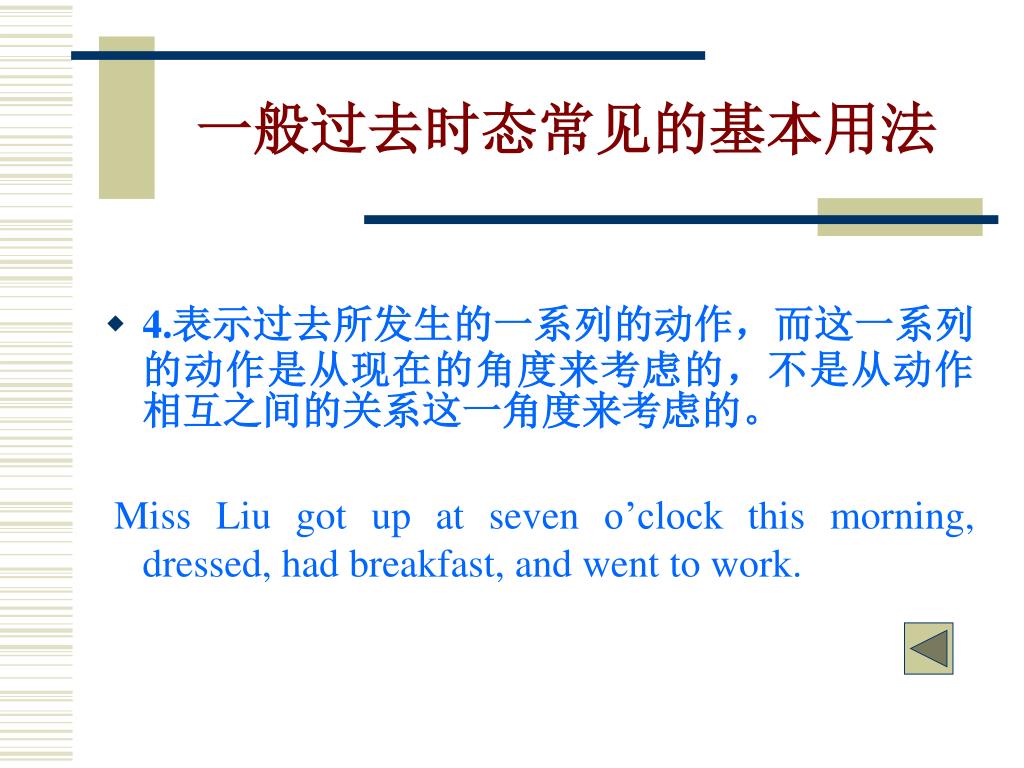 一般过去时态常见的基本用法

4.表示过去所发生的一系列的动作，而这一系列的动作是从现在的角度来考虑的，不是从动作相互之间的关系这一角度来考虑的。

Miss Liu got up at seven o’clock this morning, dressed, had breakfast, and went to work.